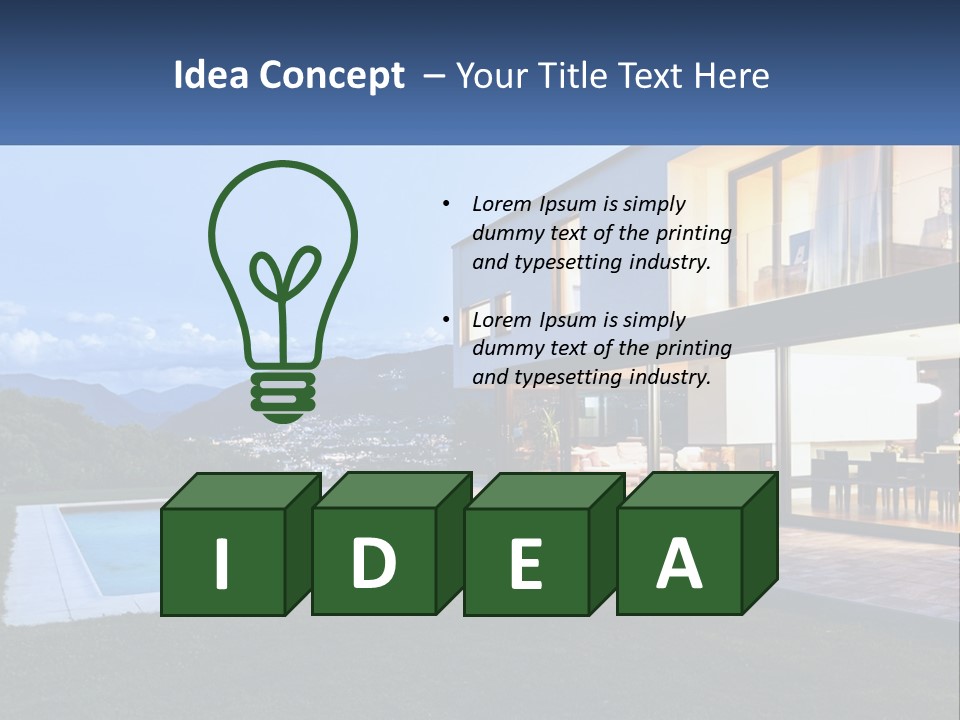 Idea Concept – Your Title Text Here

• Lorem Ipsum is simply dummy text of the printing and typesetting industry.

• Lorem Ipsum is simply dummy text of the printing and typesetting industry.

I D E A